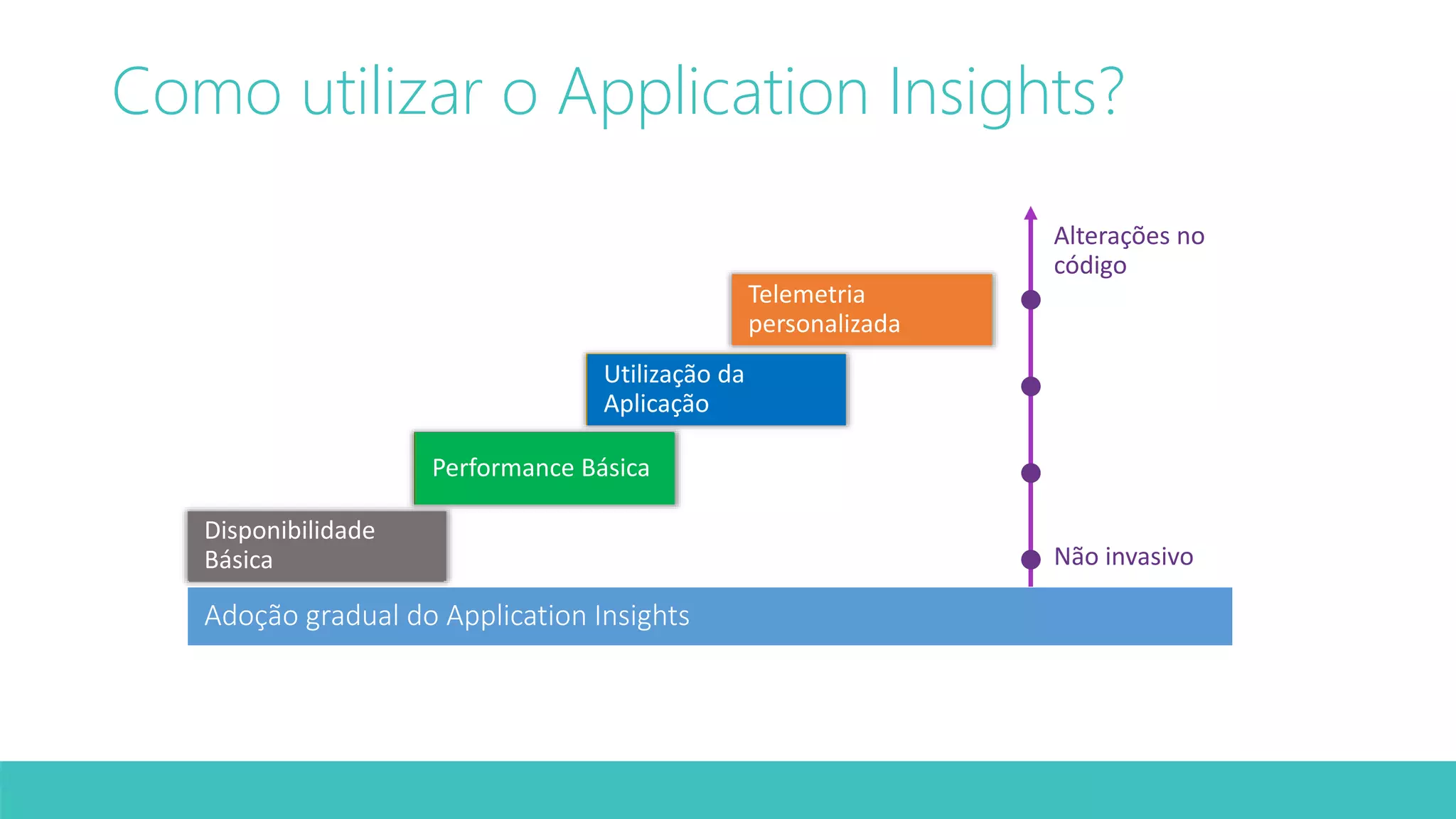 Como utilizar o Application Insights?

Alterações no código

Telemetria personalizada

Utilização da Aplicação

Performance Básica

Disponibilidade Básica

Não invasivo

Adoção gradual do Application Insights